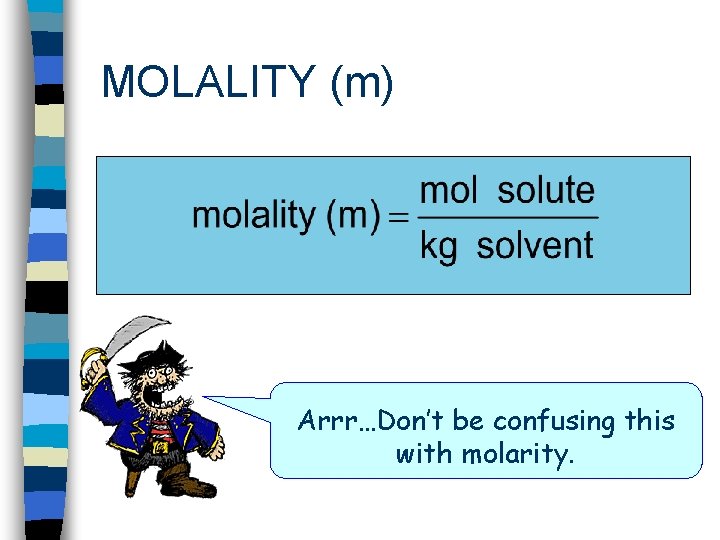 MOLALITY (m)

$\text{molality (m)} = \frac{\text{mol solute}}{\text{kg solvent}}$

Arrr…Don't be confusing this with molarity.